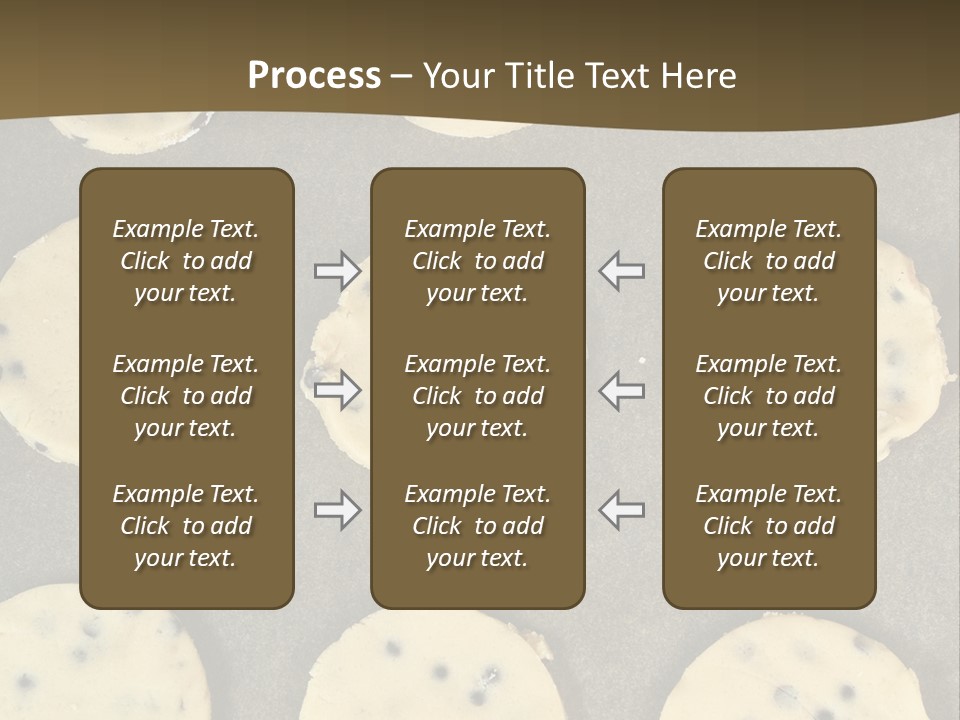 Process – Your Title Text Here

Example Text. Click to add your text.

Example Text. Click to add your text.

Example Text. Click to add your text.

Example Text. Click to add your text.

Example Text. Click to add your text.

Example Text. Click to add your text.

Example Text. Click to add your text.

Example Text. Click to add your text.

Example Text. Click to add your text.